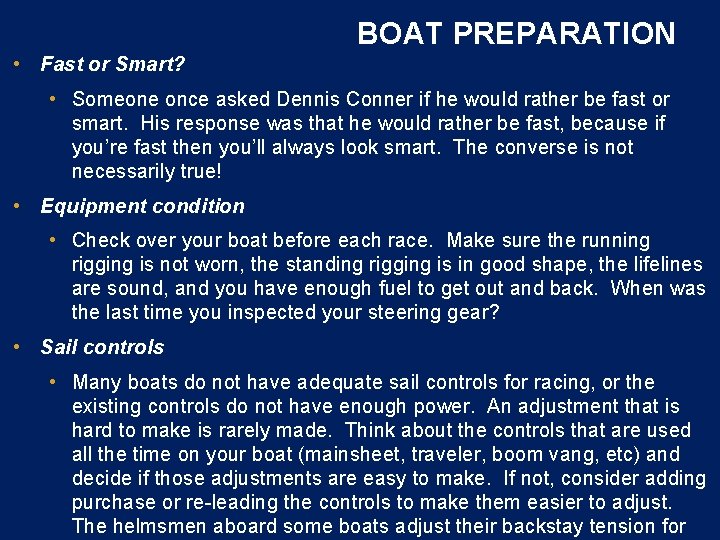 BOAT PREPARATION

• Fast or Smart?

• Someone once asked Dennis Conner if he would rather be fast or smart. His response was that he would rather be fast, because if you're fast then you'll always look smart. The converse is not necessarily true!

• Equipment condition

• Check over your boat before each race. Make sure the running rigging is not worn, the standing rigging is in good shape, the lifelines are sound, and you have enough fuel to get out and back. When was the last time you inspected your steering gear?

• Sail controls

• Many boats do not have adequate sail controls for racing, or the existing controls do not have enough power. An adjustment that is hard to make is rarely made. Think about the controls that are used all the time on your boat (mainsheet, traveler, boom vang, etc) and decide if those adjustments are easy to make. If not, consider adding purchase or re-leading the controls to make them easier to adjust. The helmsmen aboard some boats adjust their backstay tension for